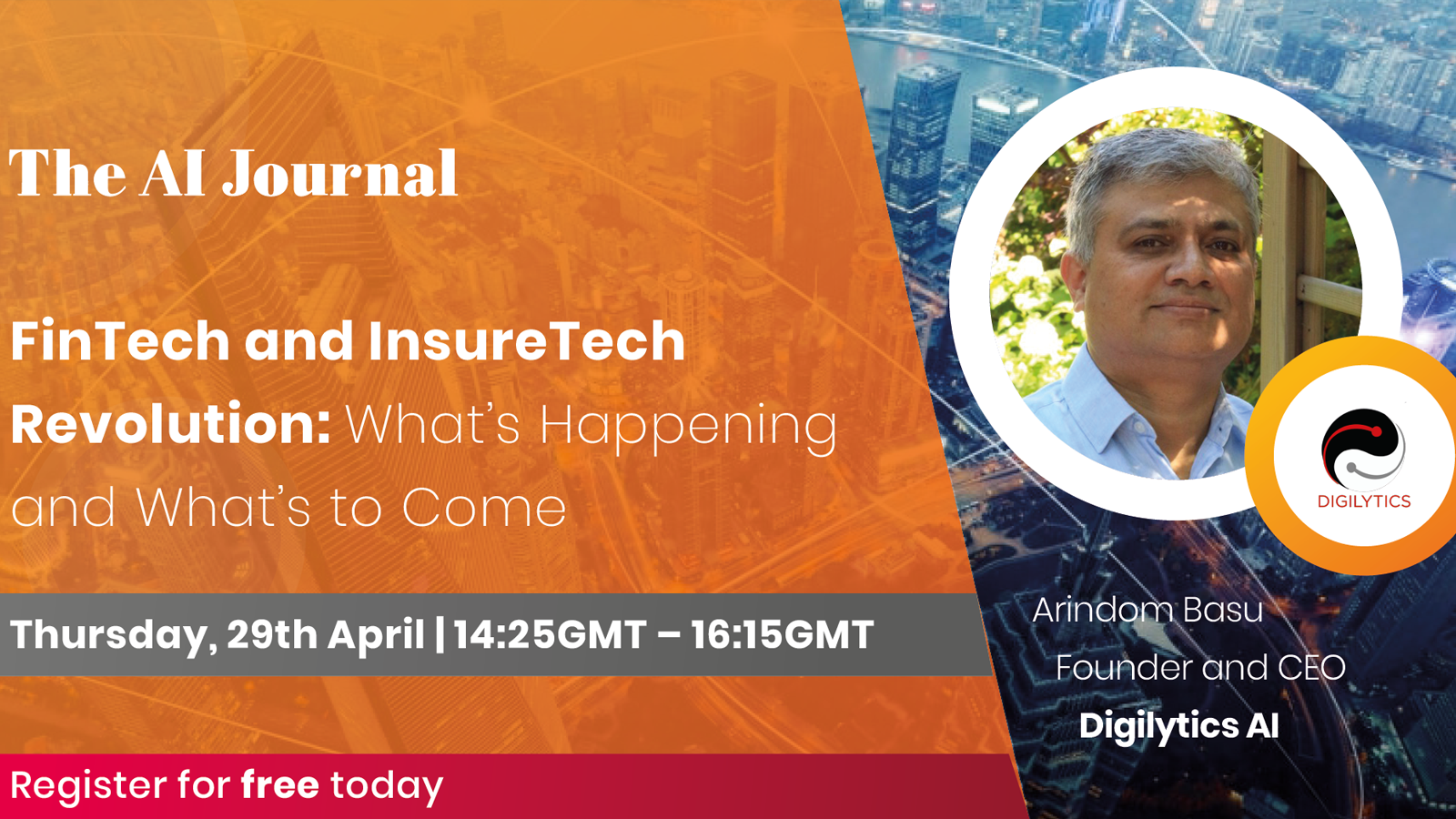 The AI Journal

FinTech and InsureTech Revolution: What's Happening and What's to Come

Thursday, 29th April | 14:25GMT – 16:15GMT

Register for free today

DIGILYTICS

Arindom Basu
Founder and CEO
Digilytics AI